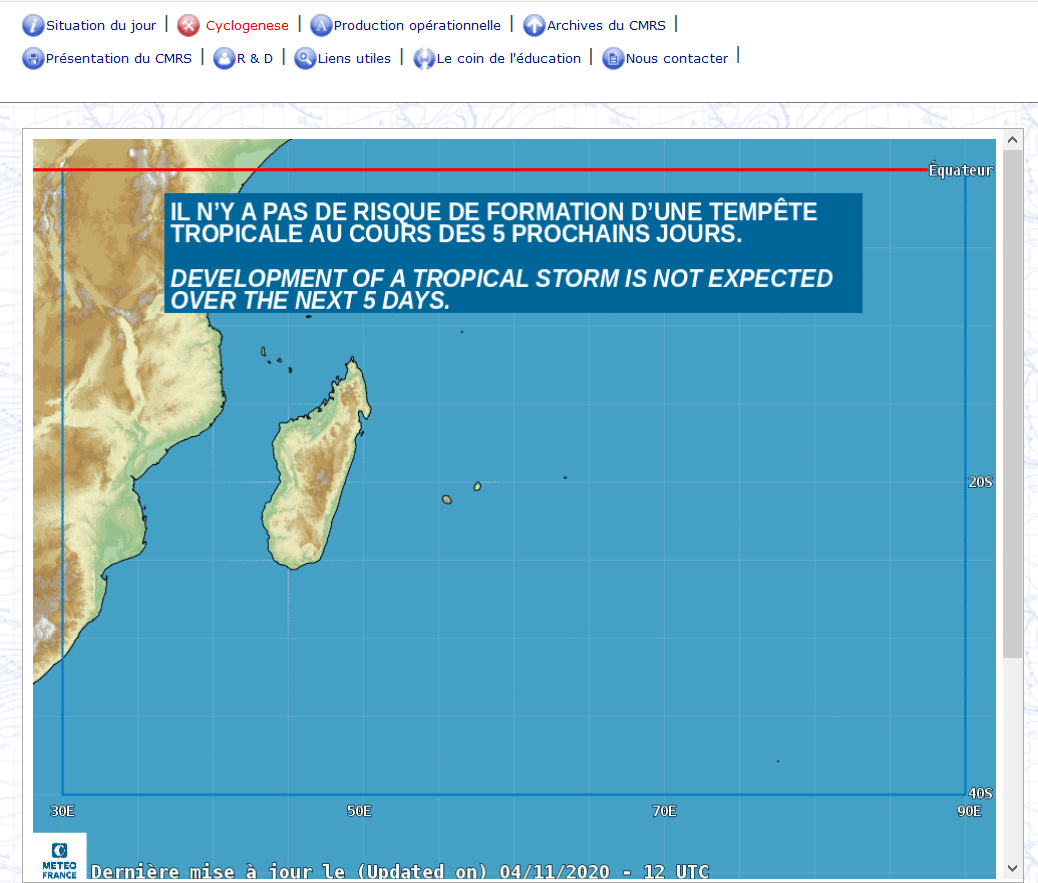 Situation du jour | Cyclogenese | Production opérationnelle | Archives du CMRS |
Présentation du CMRS | R & D | Liens utiles | Le coin de l'éducation | Nous contacter |

Équateur

IL N'Y A PAS DE RISQUE DE FORMATION D'UNE TEMPÊTE TROPICALE AU COURS DES 5 PROCHAINS JOURS.

DEVELOPMENT OF A TROPICAL STORM IS NOT EXPECTED OVER THE NEXT 5 DAYS.

20S

40S

30E

50E

70E

90E

METEO FRANCE

Dernière mise à jour le (Updated on) 04/11/2020 - 12 UTC